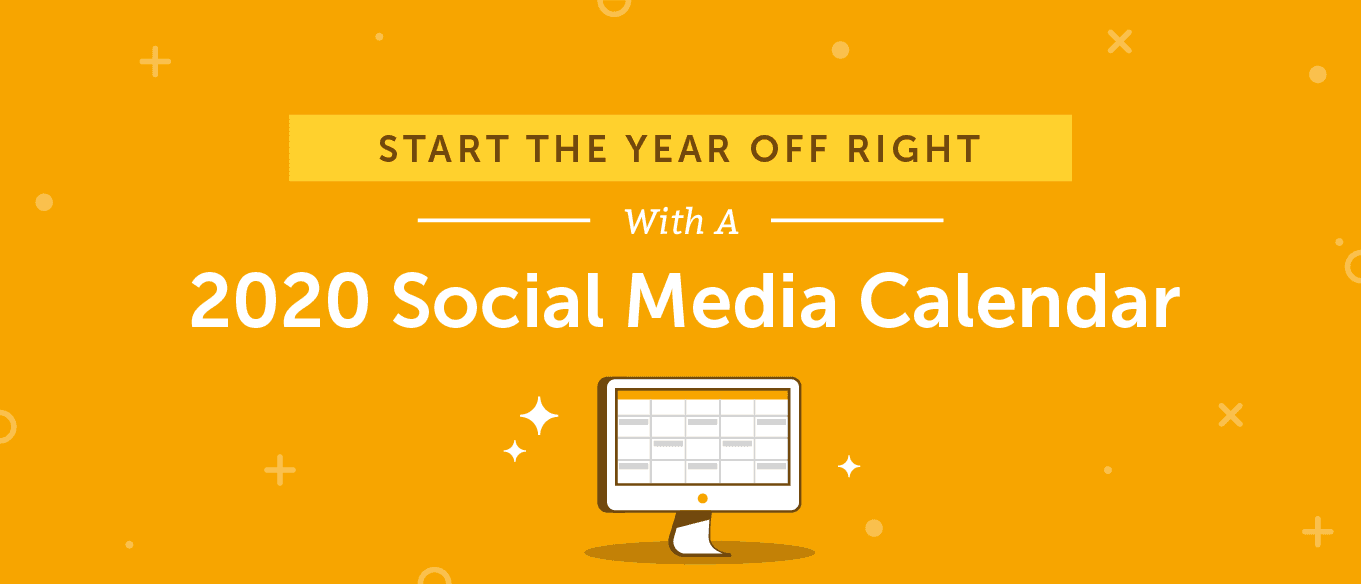 START THE YEAR OFF RIGHT

With A

2020 Social Media Calendar